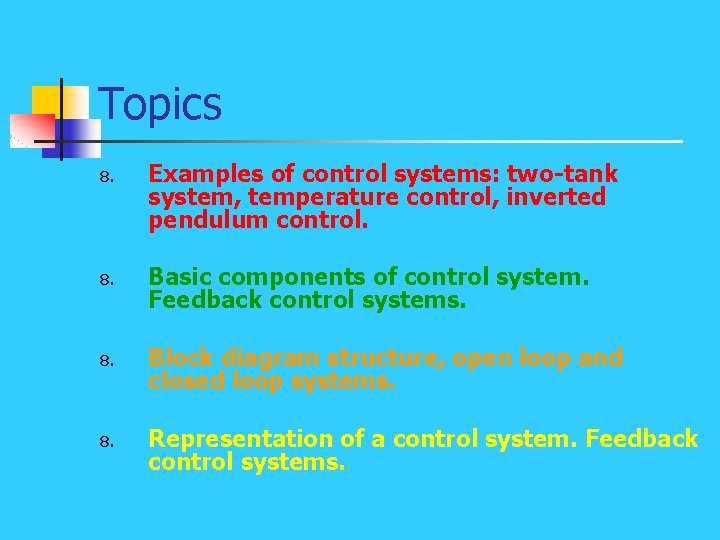 Topics

8. Examples of control systems: two-tank system, temperature control, inverted pendulum control.

8. Basic components of control system. Feedback control systems.

8. Block diagram structure, open loop and closed loop systems.

8. Representation of a control system. Feedback control systems.